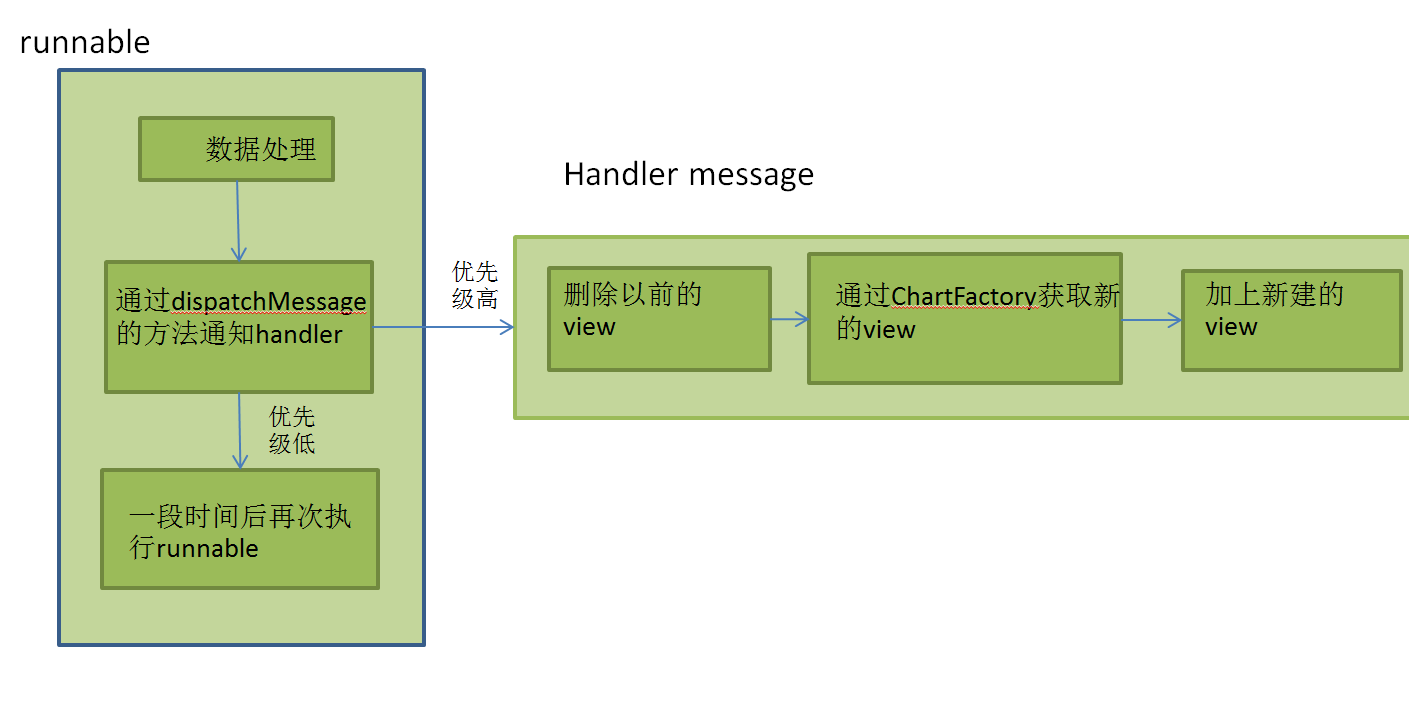 runnable

数据处理

通过dispatchMessage的方法通知handler

优先级低

一段时间后再次执行runnable

优先级高

Handler message

删除以前的view

通过ChartFactory获取新的view

加上新建的view